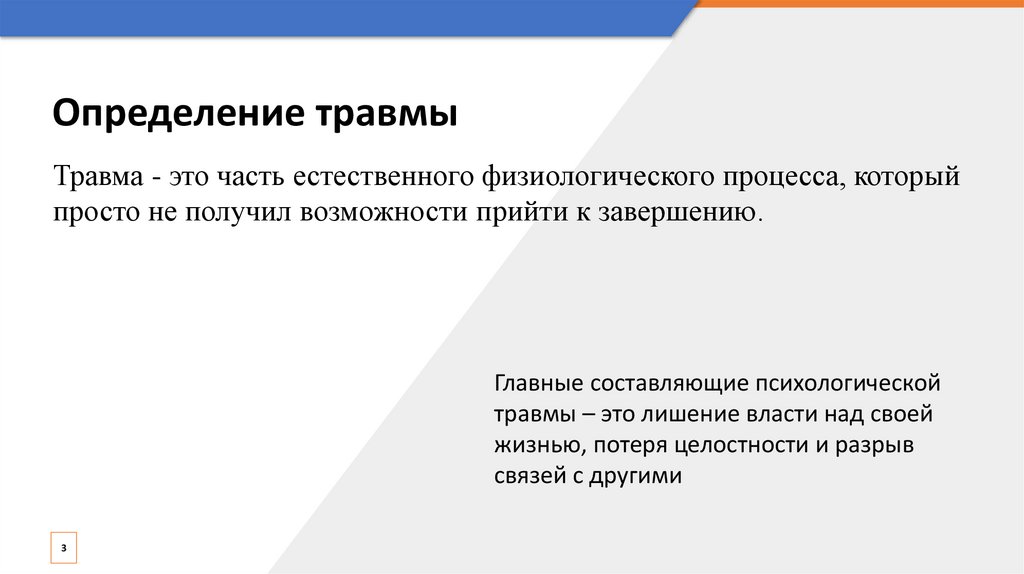 Определение травмы

Травма - это часть естественного физиологического процесса, который просто не получил возможности прийти к завершению.

Главные составляющие психологической травмы – это лишение власти над своей жизнью, потеря целостности и разрыв связей с другими

3